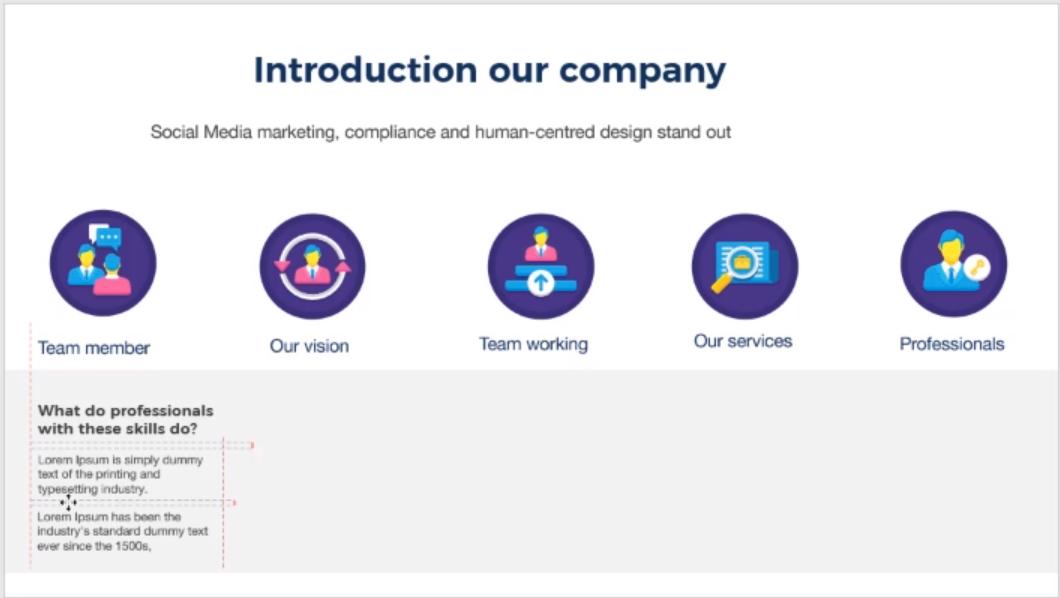 Introduction our company

Social Media marketing, compliance and human-centred design stand out

Team member

Our vision

Team working

Our services

Professionals

What do professionals with these skills do?

Lorem Ipsum is simply dummy text of the printing and typesetting industry.

Lorem Ipsum has been the industry's standard dummy text ever since the 1500s,